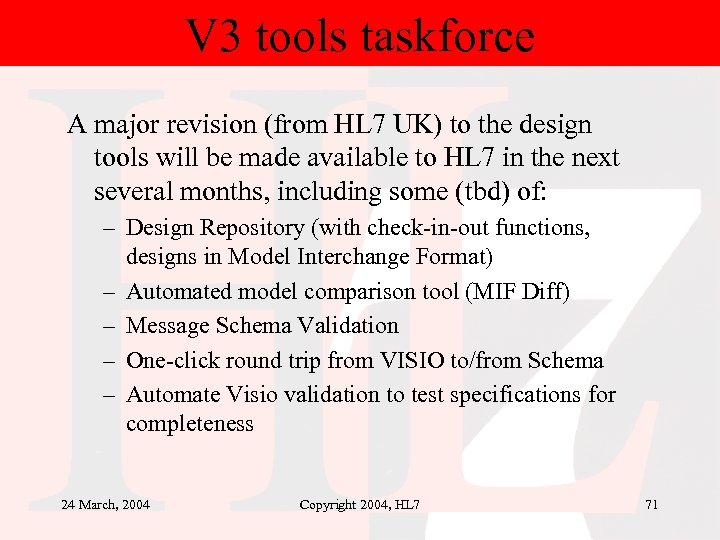 V3 tools taskforce

A major revision (from HL7 UK) to the design tools will be made available to HL7 in the next several months, including some (tbd) of:

– Design Repository (with check-in-out functions, designs in Model Interchange Format)
– Automated model comparison tool (MIF Diff)
– Message Schema Validation
– One-click round trip from VISIO to/from Schema
– Automate Visio validation to test specifications for completeness

24 March, 2004

Copyright 2004, HL7

71